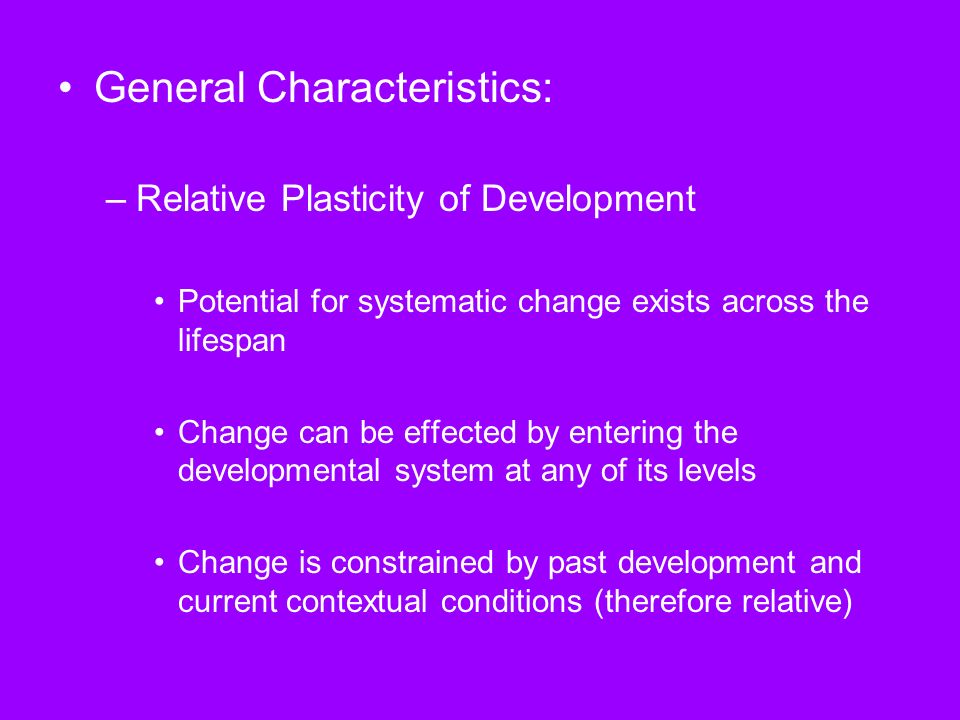 • General Characteristics:

– Relative Plasticity of Development

• Potential for systematic change exists across the lifespan

• Change can be effected by entering the developmental system at any of its levels

• Change is constrained by past development and current contextual conditions (therefore relative)